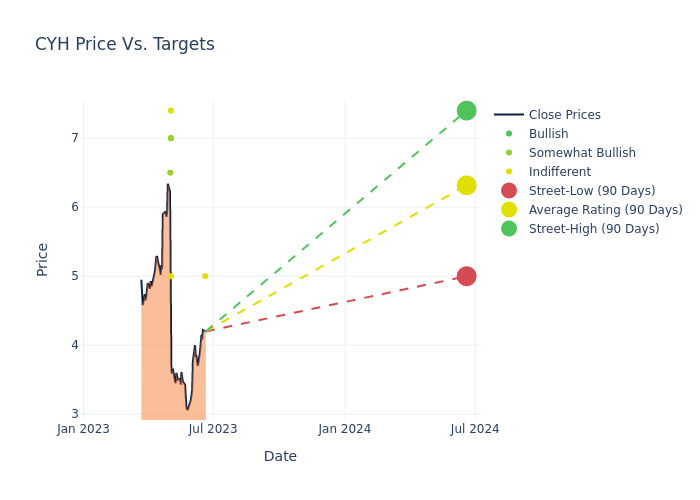 CYH Price Vs. Targets

Price

7
6
5
4
3

Jan 2023
Jul 2023
Jan 2024
Jul 2024

Date

Close Prices
Bullish
Somewhat Bullish
Indifferent
Street-Low (90 Days)
Average Rating (90 Days)
Street-High (90 Days)